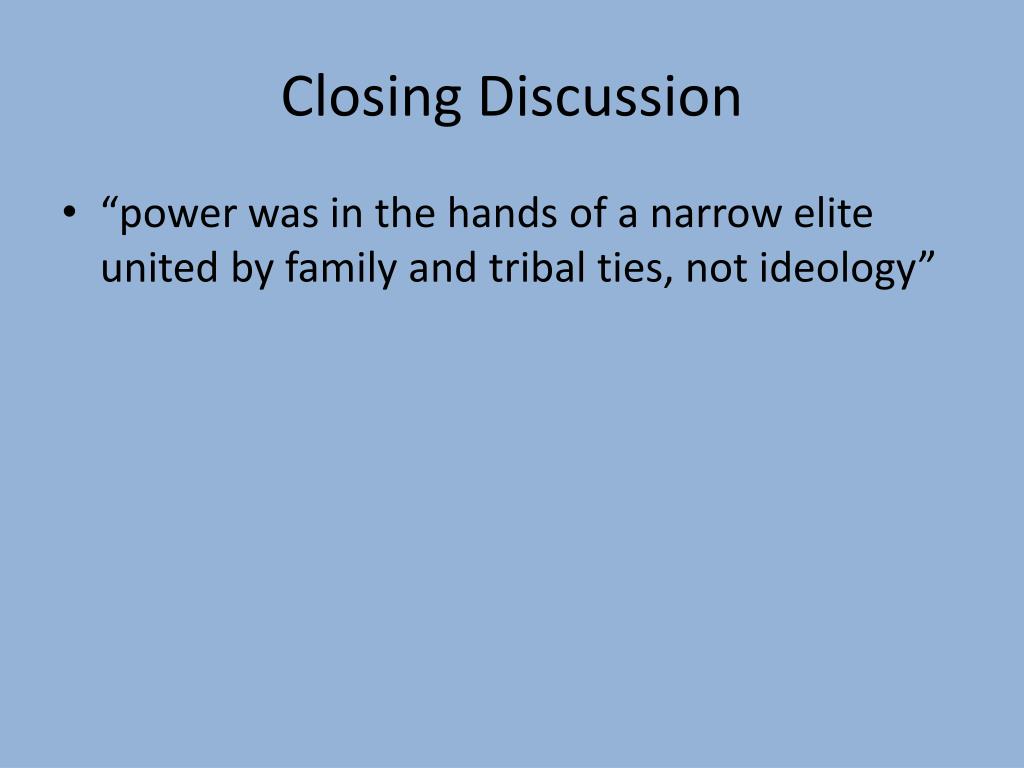 Closing Discussion

• “power was in the hands of a narrow elite united by family and tribal ties, not ideology”